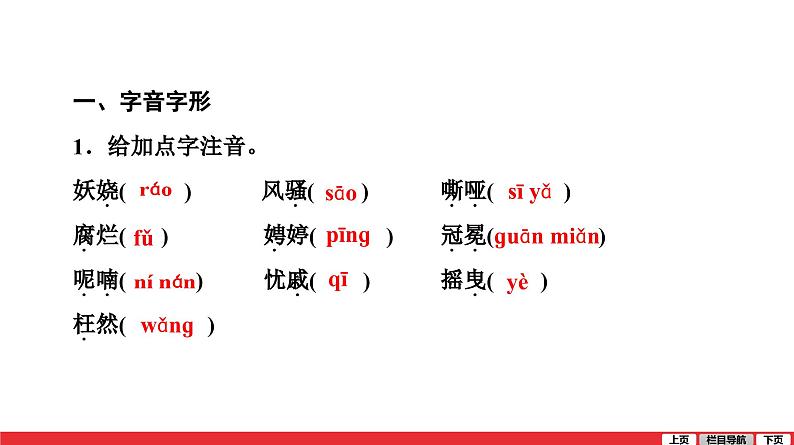 一、字音字形

1．给加点字注音。

妖娆( ráo )　风骚( sāo )　嘶哑( sī yǎ )

腐烂( fǔ )　娉婷( pīng )　冠冕(guān miǎn)

呢喃( ní nán)　忧戚( qī )　摇曳( yè )

枉然( wǎng )

上页　栏目导航　下页